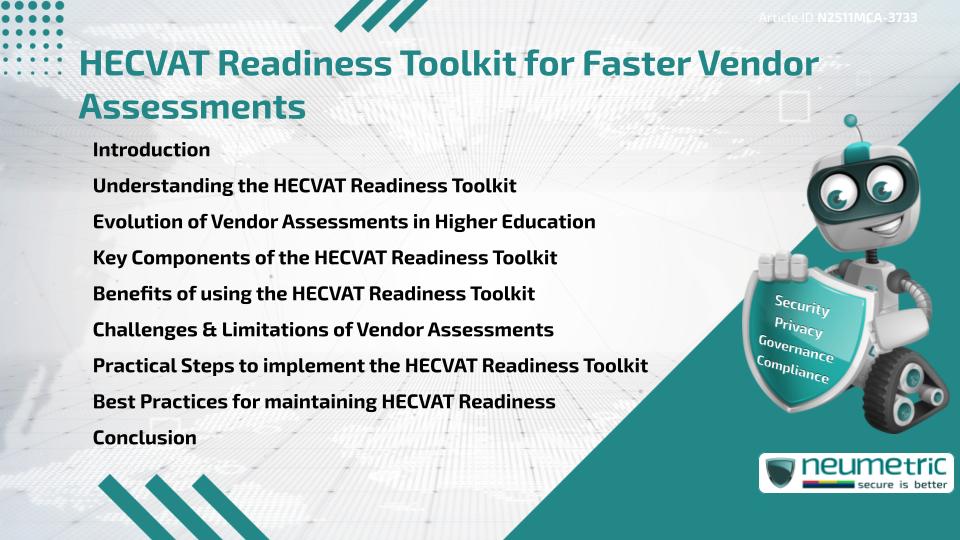 Article ID N2511MCA-3733

HECVAT Readiness Toolkit for Faster Vendor Assessments

Introduction

Understanding the HECVAT Readiness Toolkit

Evolution of Vendor Assessments in Higher Education

Key Components of the HECVAT Readiness Toolkit

Benefits of using the HECVAT Readiness Toolkit

Challenges & Limitations of Vendor Assessments

Practical Steps to implement the HECVAT Readiness Toolkit

Best Practices for maintaining HECVAT Readiness

Conclusion

Security
Privacy
Governance
Compliance

neumetric
secure is better